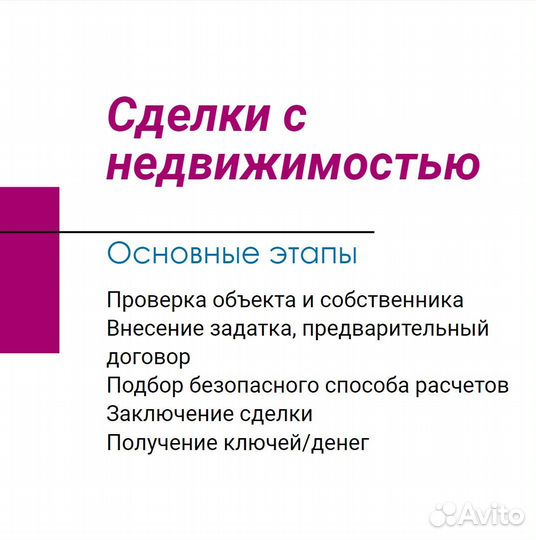 Сделки с недвижимостью

Основные этапы

Проверка объекта и собственника
Внесение задатка, предварительный договор
Подбор безопасного способа расчетов
Заключение сделки
Получение ключей/денег

Avito